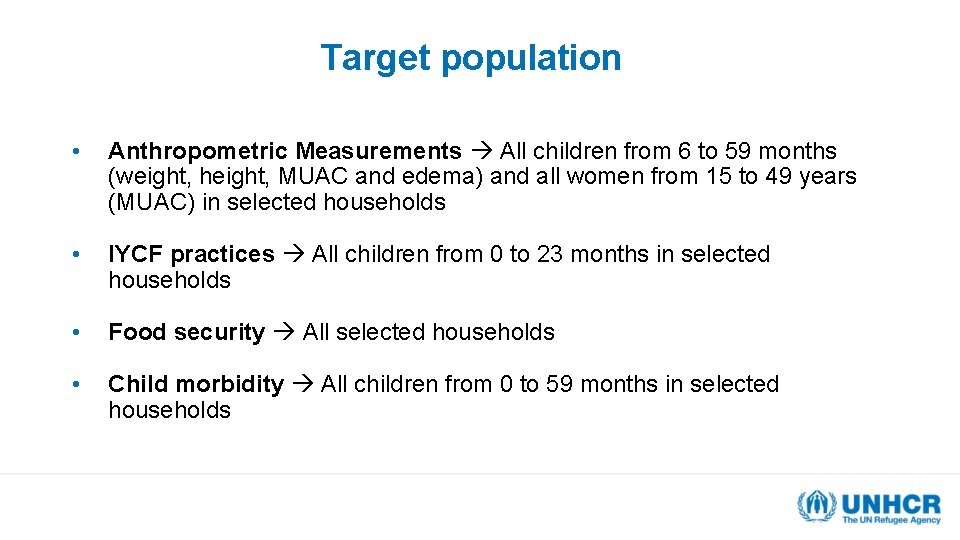 Target population

• Anthropometric Measurements → All children from 6 to 59 months (weight, height, MUAC and edema) and all women from 15 to 49 years (MUAC) in selected households

• IYCF practices → All children from 0 to 23 months in selected households

• Food security → All selected households

• Child morbidity → All children from 0 to 59 months in selected households

UNHCR
The UN Refugee Agency